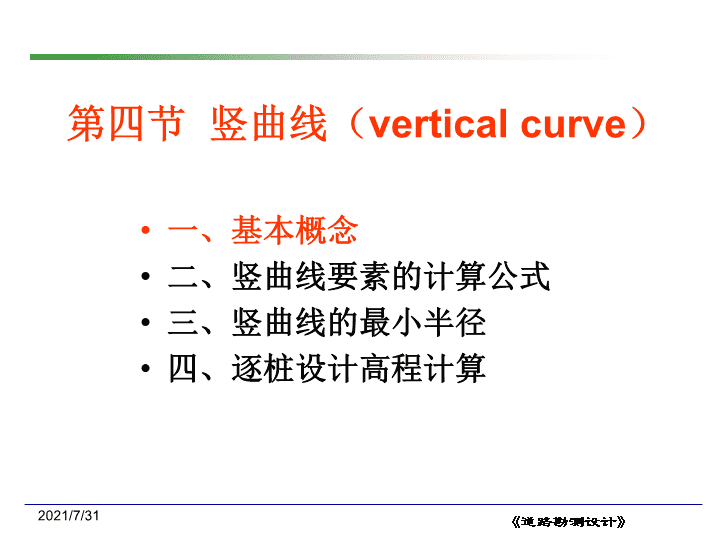 第四节 竖曲线（vertical curve）

• 一、基本概念
• 二、竖曲线要素的计算公式
• 三、竖曲线的最小半径
• 四、逐桩设计高程计算

2021/7/31

《道路勘测设计》